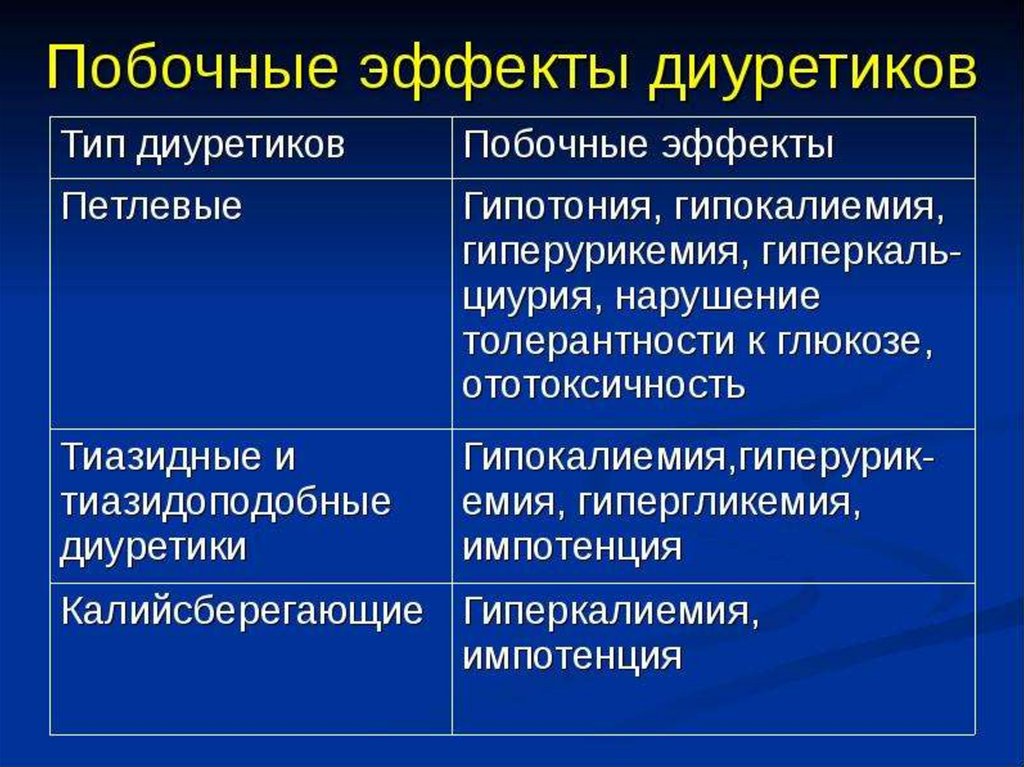 Побочные эффекты диуретиков

| Тип диуретиков | Побочные эффекты |
|---|---|
| Петлевые | Гипотония, гипокалиемия, гиперурикемия, гиперкальциурия, нарушение толерантности к глюкозе, ототоксичность |
| Тиазидные и тиазидоподобные диуретики | Гипокалиемия,гиперурикемия, гипергликемия, импотенция |
| Калийсберегающие | Гиперкалиемия, импотенция |